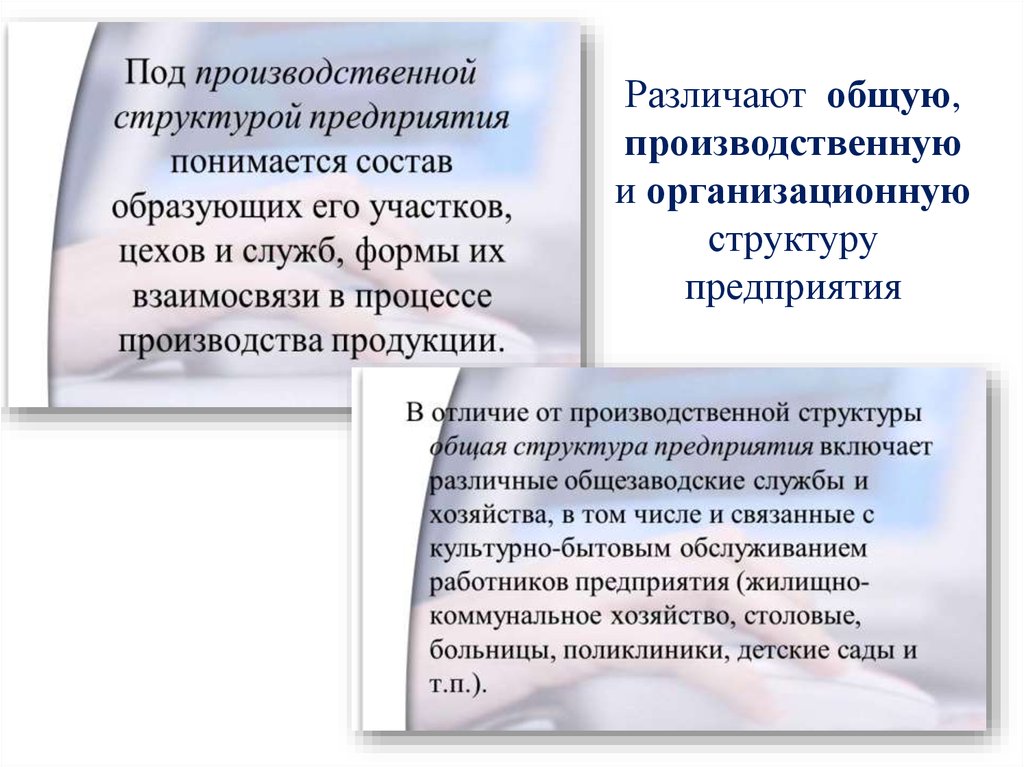 Под производственной структурой предприятия понимается состав образующих его участков, цехов и служб, формы их взаимосвязи в процессе производства продукции.

Различают общую, производственную и организационную структуру предприятия

В отличие от производственной структуры общая структура предприятия включает различные общезаводские службы и хозяйства, в том числе и связанные с культурно-бытовым обслуживанием работников предприятия (жилищно-коммунальное хозяйство, столовые, больницы, поликлиники, детские сады и т.п.).